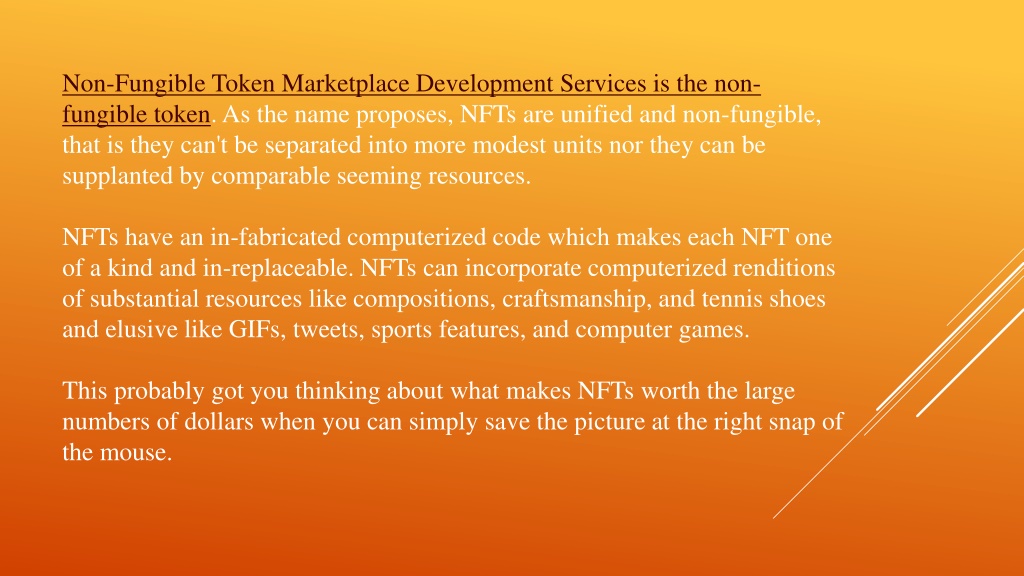 Non-Fungible Token Marketplace Development Services is the non-fungible token. As the name proposes, NFTs are unified and non-fungible, that is they can't be separated into more modest units nor they can be supplanted by comparable seeming resources.

NFTs have an in-fabricated computerized code which makes each NFT one of a kind and in-replaceable. NFTs can incorporate computerized renditions of substantial resources like compositions, craftsmanship, and tennis shoes and elusive like GIFs, tweets, sports features, and computer games.

This probably got you thinking about what makes NFTs worth the large numbers of dollars when you can simply save the picture at the right snap of the mouse.